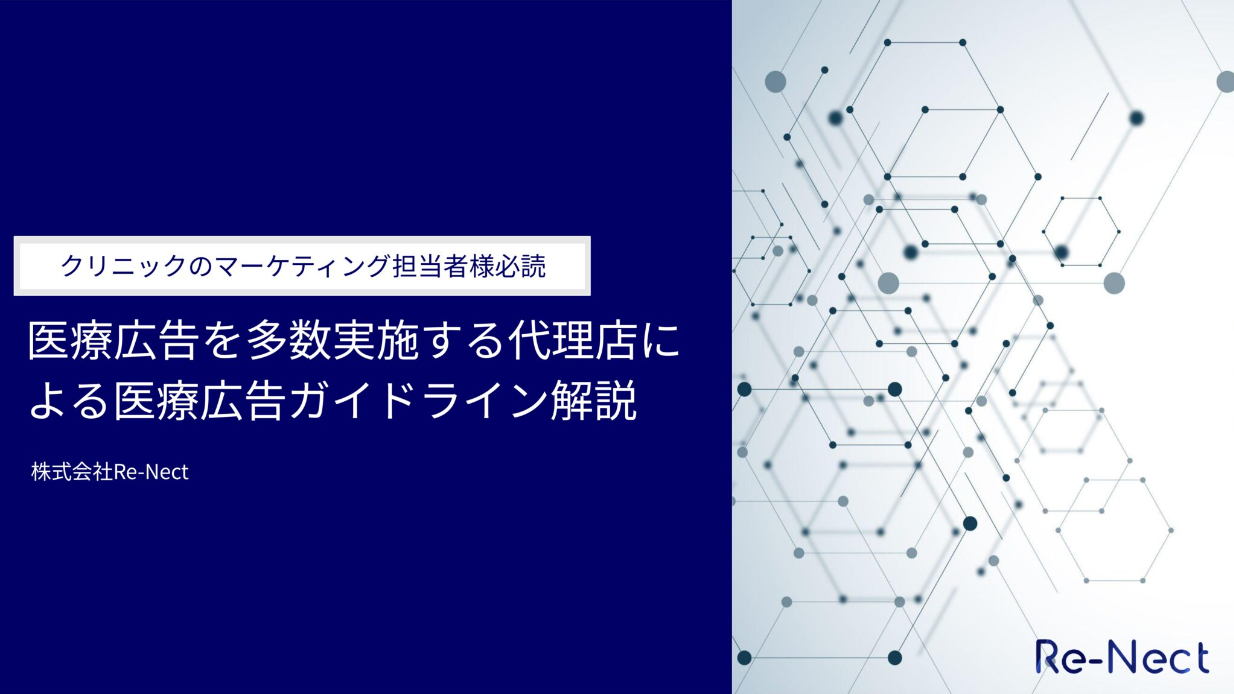 クリニックのマーケティング担当者様必読

医療広告を多数実施する代理店による医療広告ガイドライン解説

株式会社Re-Nect

Re-Nect